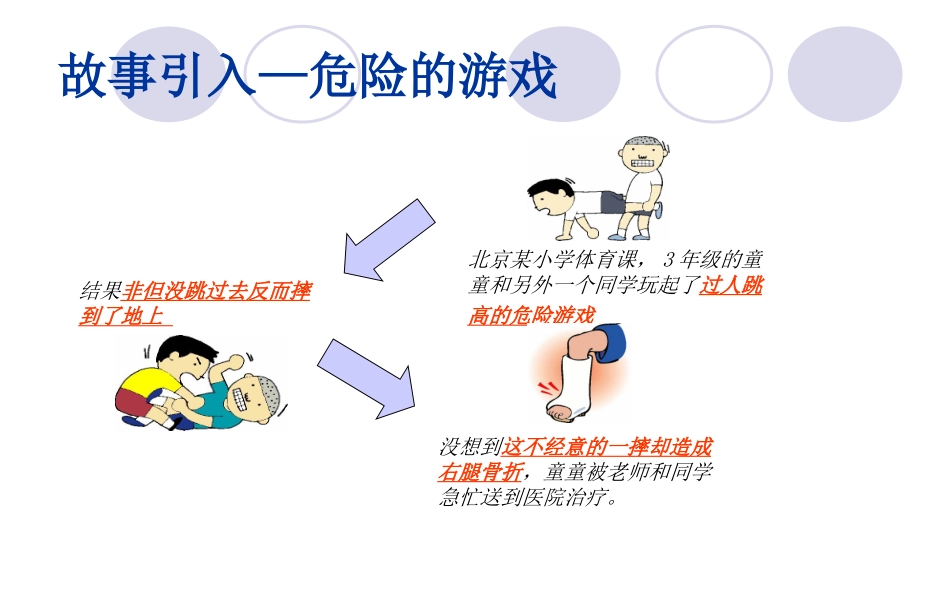 故事引入—危险的游戏

北京某小学体育课，3年级的童童和另外一个同学玩起了过人跳高的危险游戏

结果非但没跳过去反而摔到了地上

没想到这不经意的一摔却造成右腿骨折，童童被老师和同学急忙送到医院治疗。